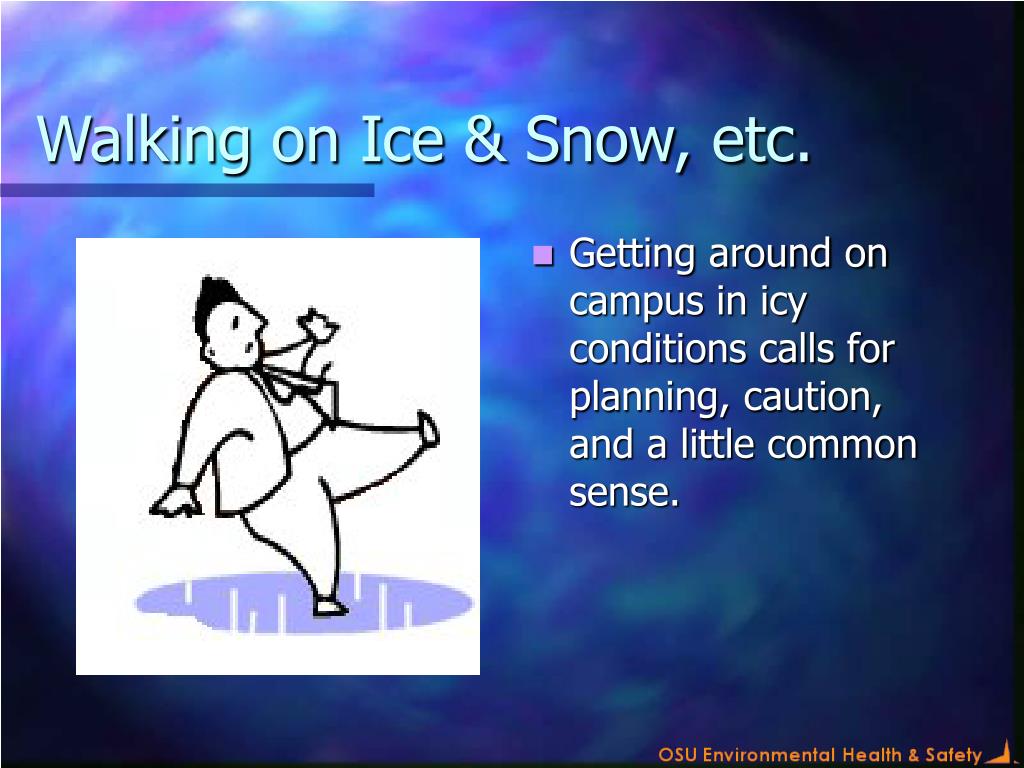 Walking on Ice & Snow, etc.

Getting around on campus in icy conditions calls for planning, caution, and a little common sense.

OSU Environmental Health & Safety